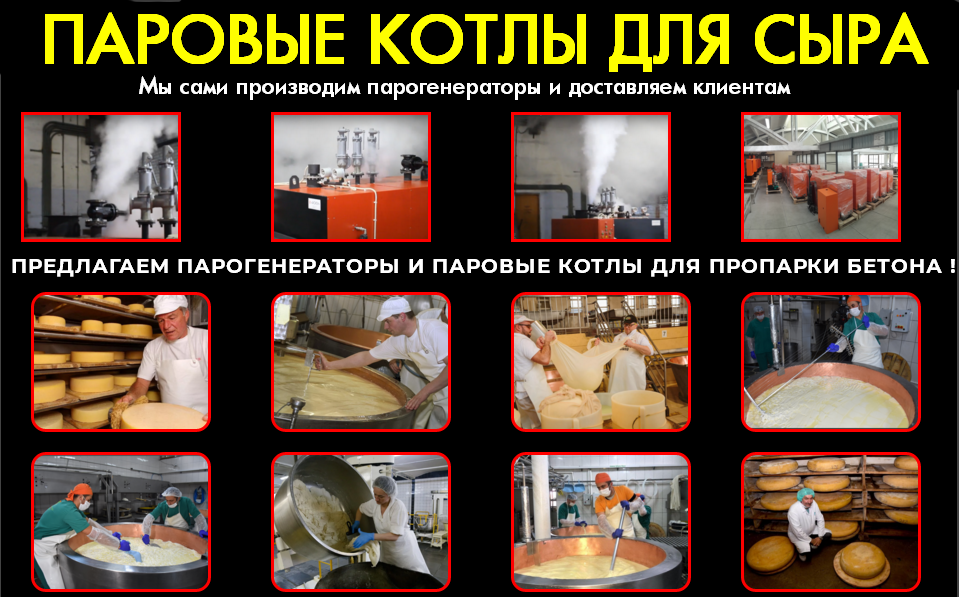 ПАРОВЫЕ КОТЛЫ ДЛЯ СЫРА

Мы сами производим парогенераторы и доставляем клиентам

ПРЕДЛАГАЕМ ПАРОГЕНЕРАТОРЫ И ПАРОВЫЕ КОТЛЫ ДЛЯ ПРОПАРКИ БЕТОНА !